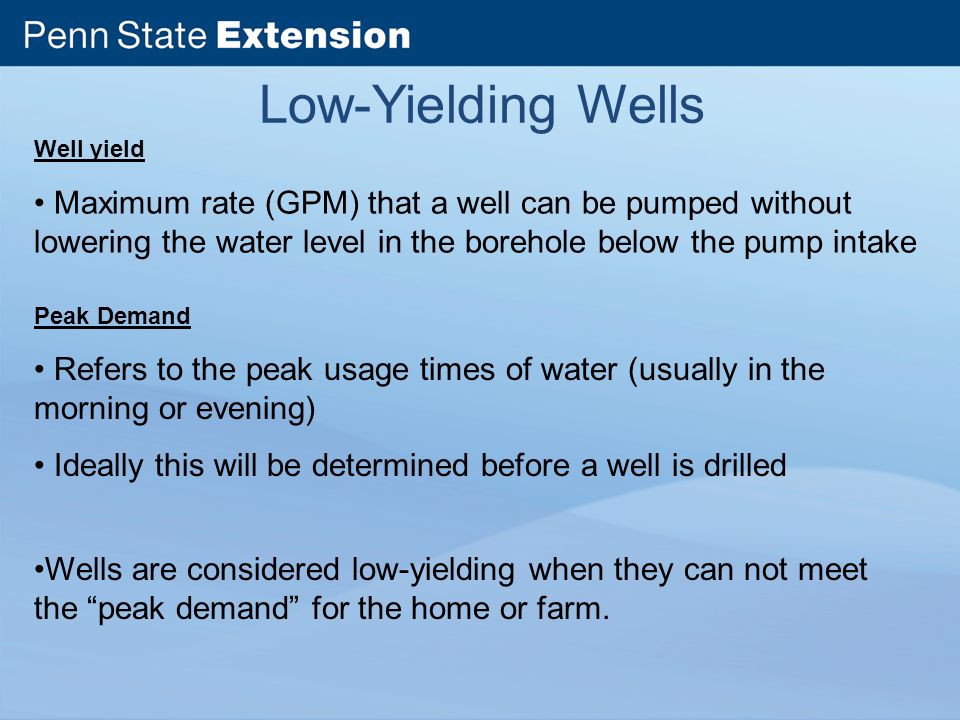 Penn State Extension

Low-Yielding Wells

Well yield

• Maximum rate (GPM) that a well can be pumped without lowering the water level in the borehole below the pump intake

Peak Demand

• Refers to the peak usage times of water (usually in the morning or evening)

• Ideally this will be determined before a well is drilled

•Wells are considered low-yielding when they can not meet the “peak demand” for the home or farm.